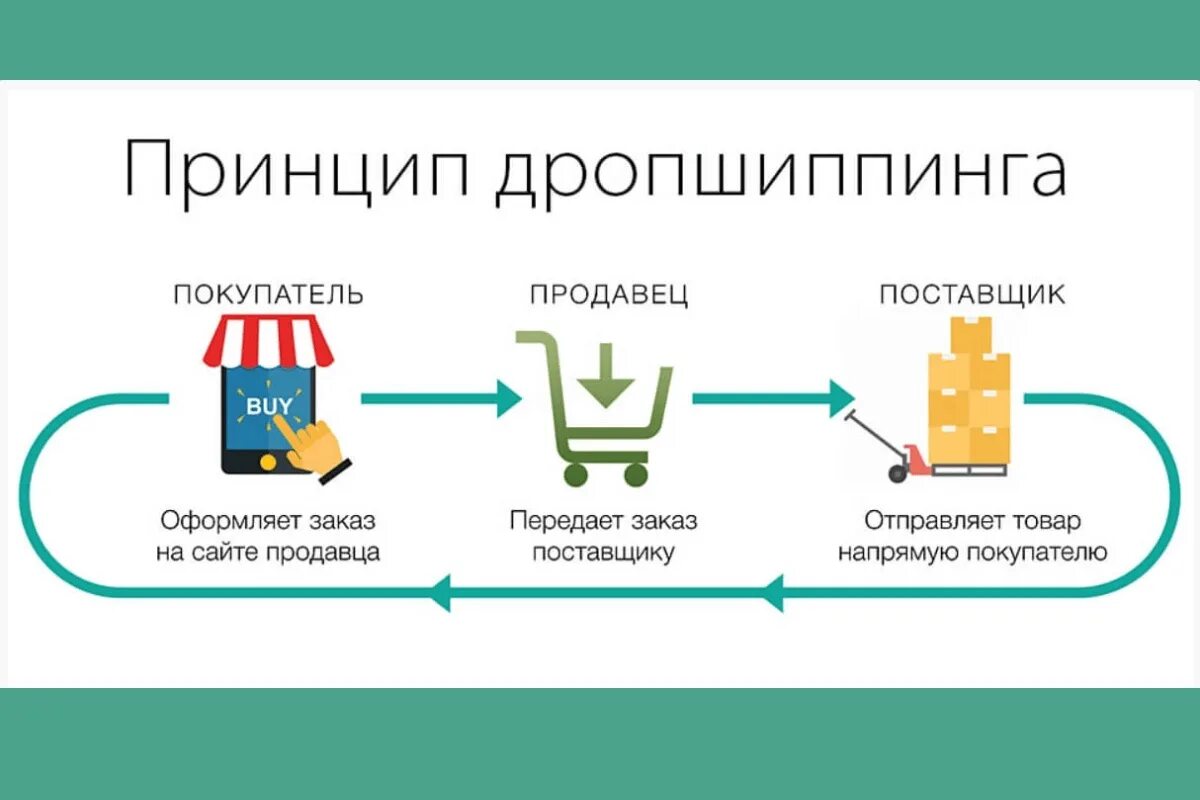 Принцип дропшиппинга

ПОКУПАТЕЛЬ

BUY

Оформляет заказ на сайте продавца

ПРОДАВЕЦ

Передает заказ поставщику

ПОСТАВЩИК

Отправляет товар напрямую покупателю